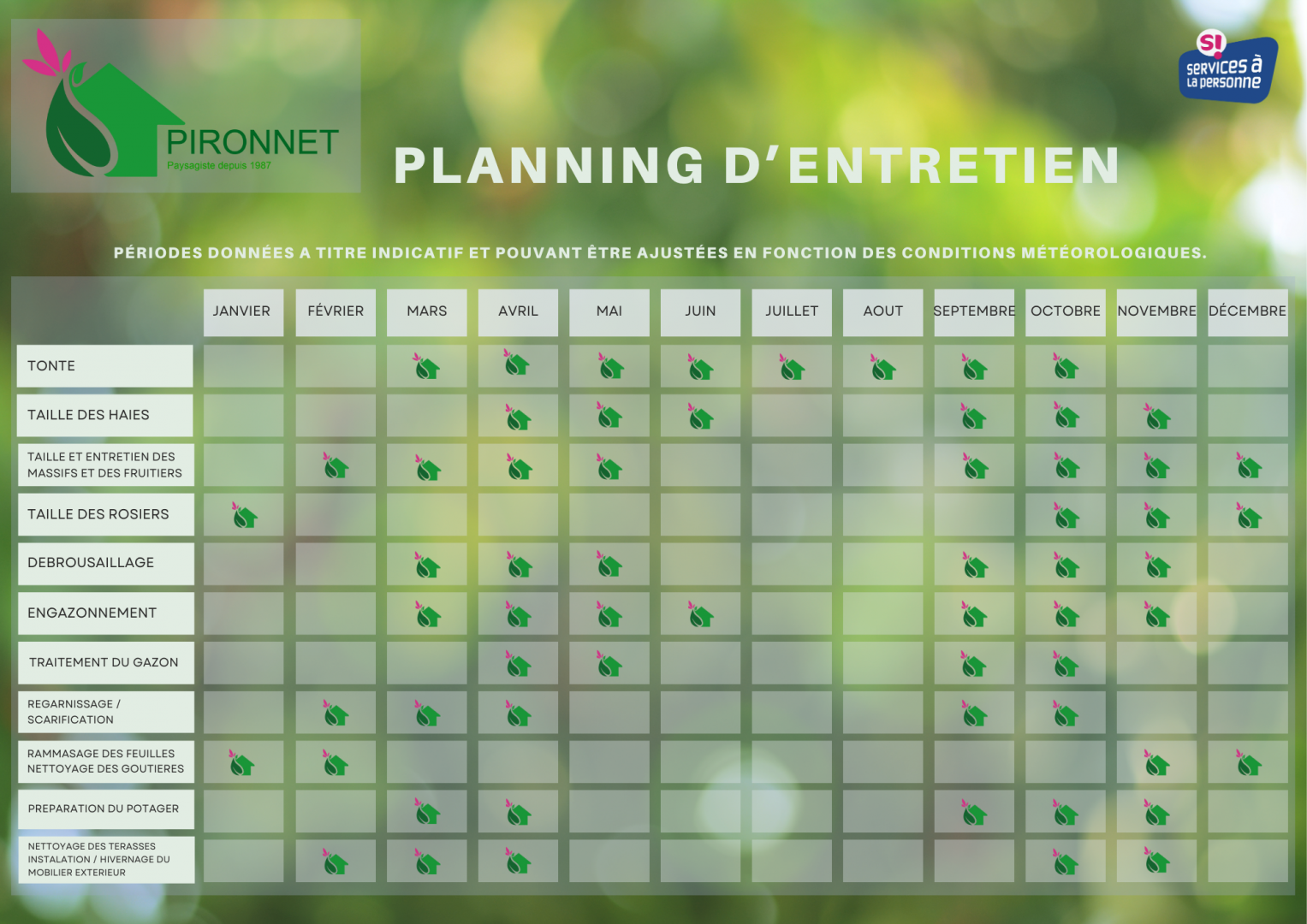 PIRONNET
Paysagiste depuis 1987

S! services à la personne

PLANNING D'ENTRETIEN

PÉRIODES DONNÉES A TITRE INDICATIF ET POUVANT ÊTRE AJUSTÉES EN FONCTION DES CONDITIONS MÉTÉOROLOGIQUES.

| | JANVIER | FÉVRIER | MARS | AVRIL | MAI | JUIN | JUILLET | AOUT | SEPTEMBRE | OCTOBRE | NOVEMBRE | DÉCEMBRE |
|---|---|---|---|---|---|---|---|---|---|---|---|---|
| TONTE | | | | | | | | | | | | |
| TAILLE DES HAIES | | | | | | | | | | | | |
| TAILLE ET ENTRETIEN DES MASSIFS ET DES FRUITIERS | | | | | | | | | | | | |
| TAILLE DES ROSIERS | | | | | | | | | | | | |
| DEBROUSAILLAGE | | | | | | | | | | | | |
| ENGAZONNEMENT | | | | | | | | | | | | |
| TRAITEMENT DU GAZON | | | | | | | | | | | | |
| REGARNISSAGE / SCARIFICATION | | | | | | | | | | | | |
| RAMMASAGE DES FEUILLES NETTOYAGE DES GOUTIERES | | | | | | | | | | | | |
| PREPARATION DU POTAGER | | | | | | | | | | | | |
| NETTOYAGE DES TERASSES INSTALATION / HIVERNAGE DU MOBILIER EXTERIEUR | | | | | | | | | | | | |